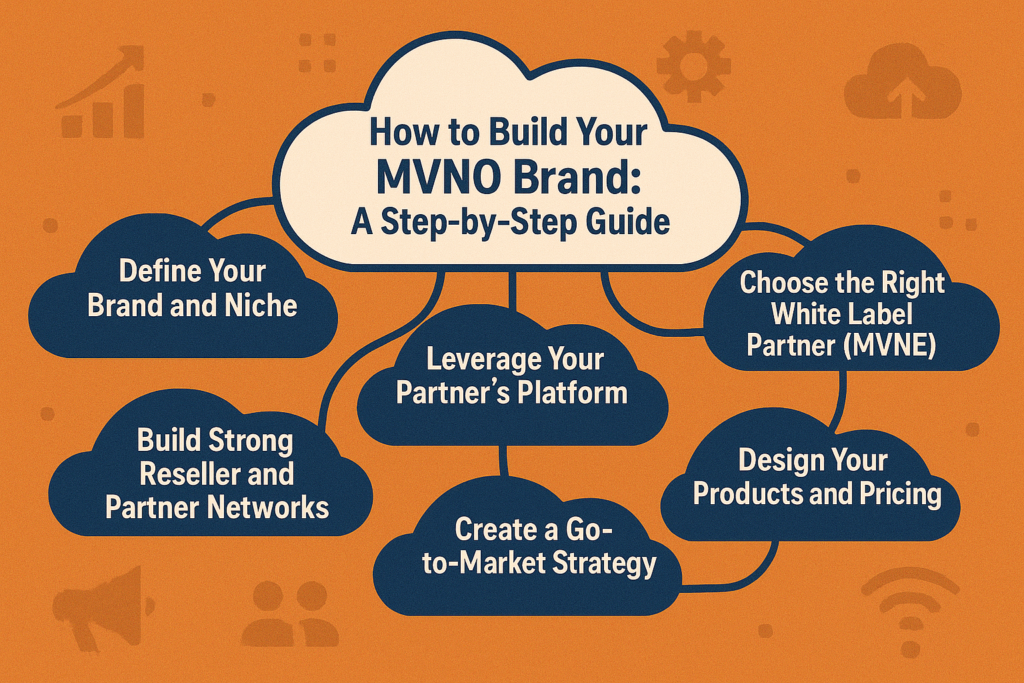 How to Build Your MVNO Brand: A Step-by-Step Guide

Define Your Brand and Niche

Choose the Right White Label Partner (MVNE)

Leverage Your Partner's Platform

Build Strong Reseller and Partner Networks

Design Your Products and Pricing

Create a Go-to-Market Strategy